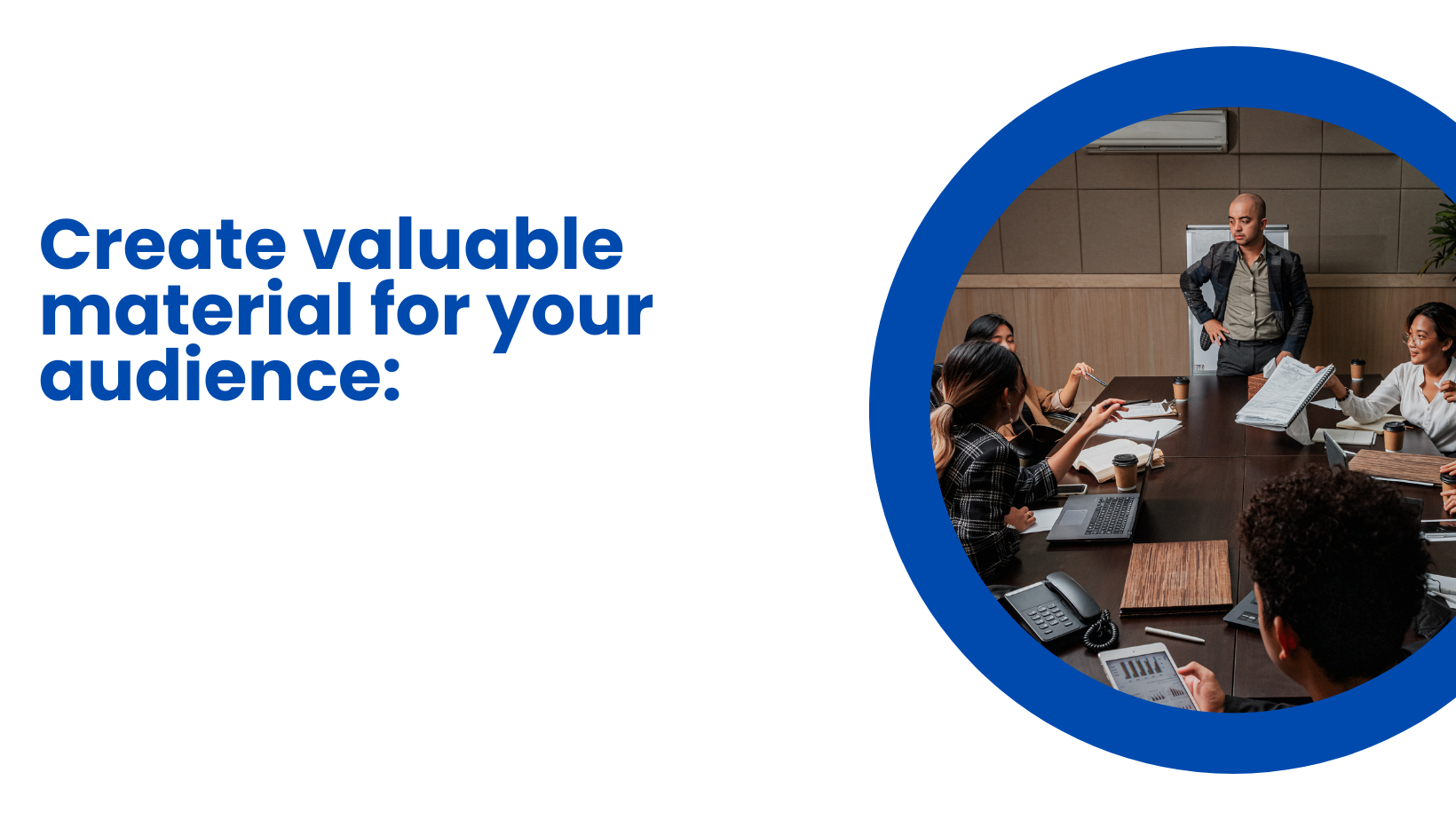 Create valuable material for your audience: